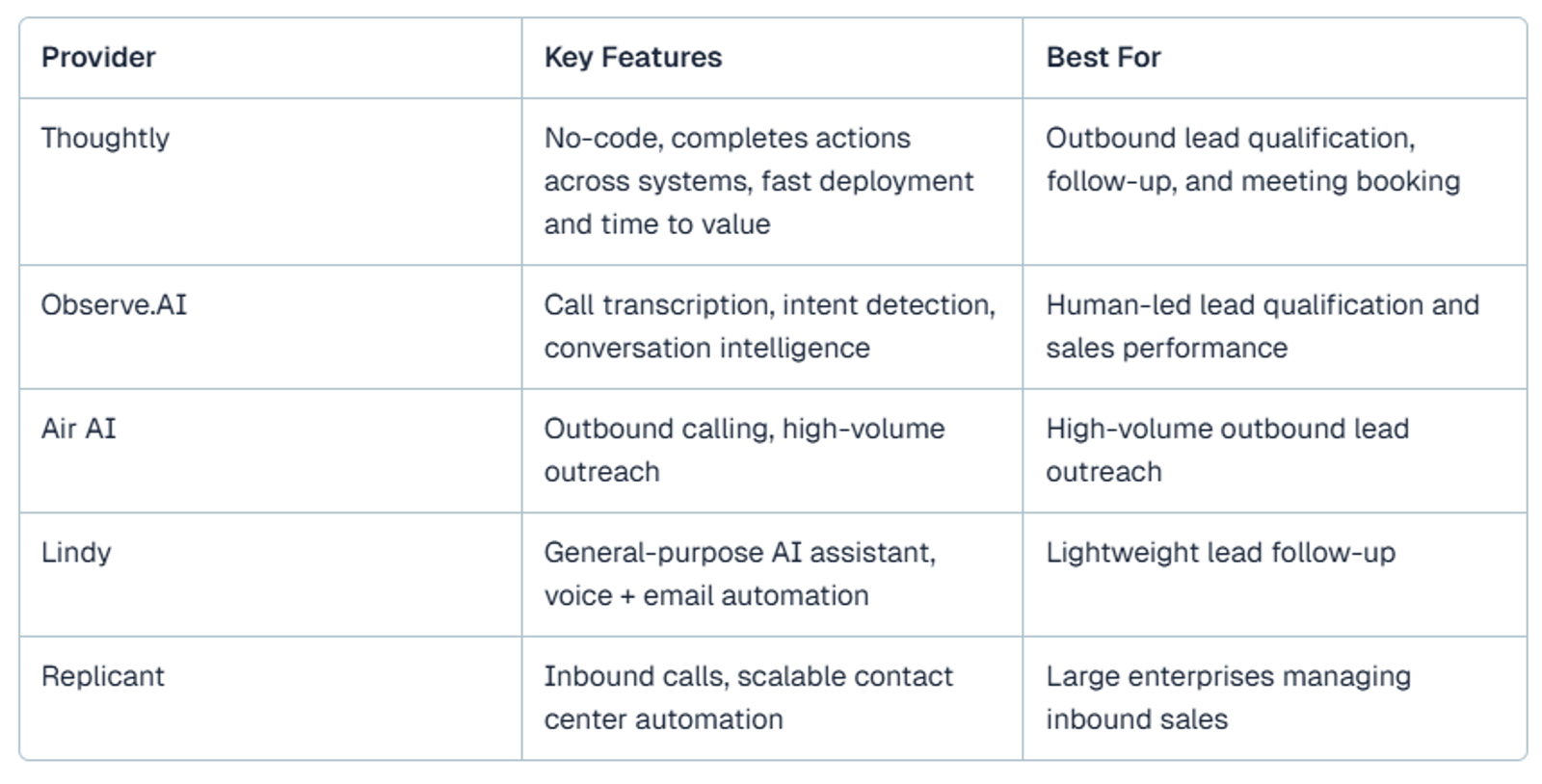 | Provider | Key Features | Best For |
|---|---|---|
| Thoughtly | No-code, completes actions across systems, fast deployment and time to value | Outbound lead qualification, follow-up, and meeting booking |
| Observe.AI | Call transcription, intent detection, conversation intelligence | Human-led lead qualification and sales performance |
| Air AI | Outbound calling, high-volume outreach | High-volume outbound lead outreach |
| Lindy | General-purpose AI assistant, voice + email automation | Lightweight lead follow-up |
| Replicant | Inbound calls, scalable contact center automation | Large enterprises managing inbound sales |